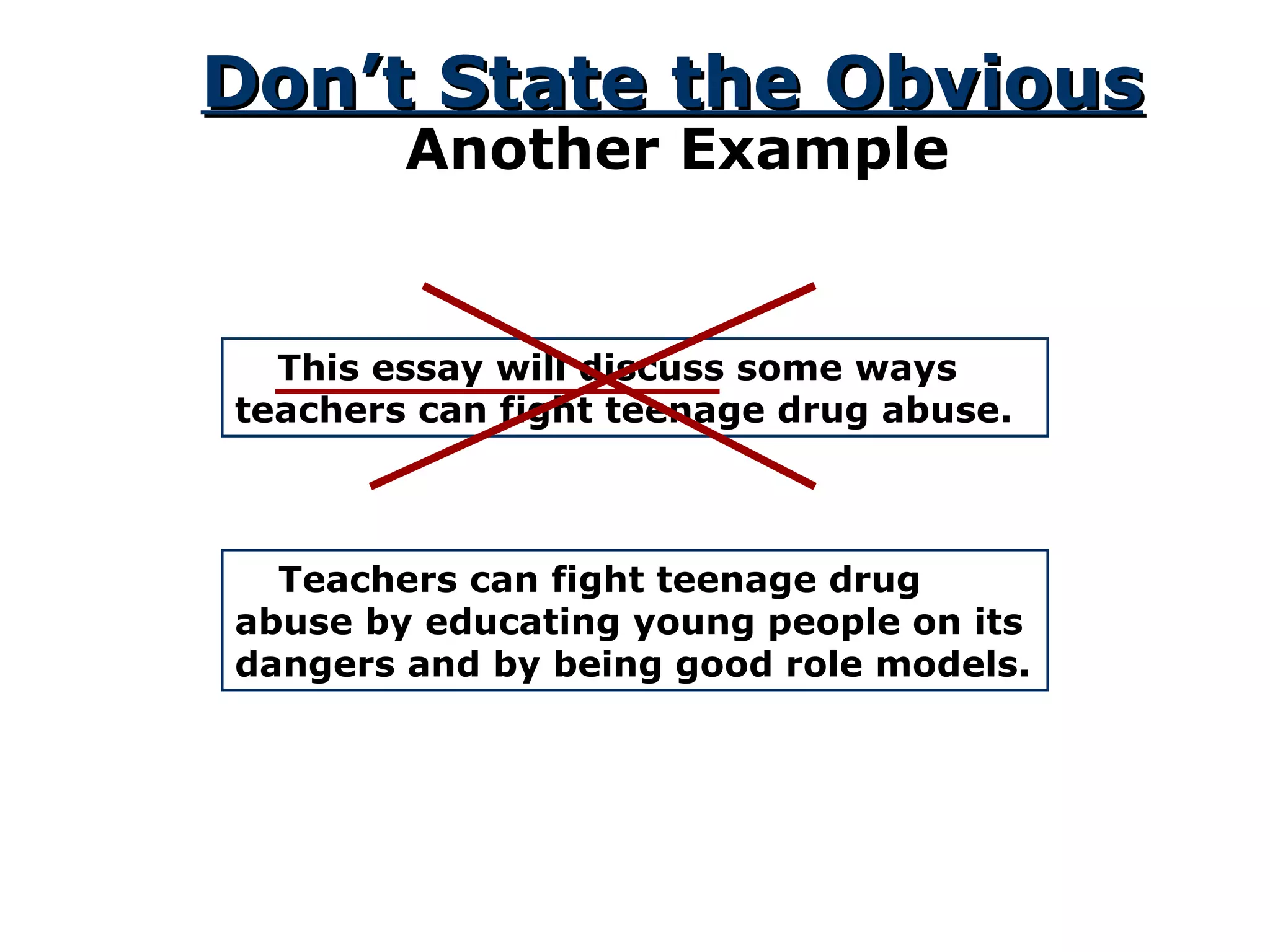 Don’t State the Obvious
Another Example

This essay will discuss some ways teachers can fight teenage drug abuse.

Teachers can fight teenage drug abuse by educating young people on its dangers and by being good role models.